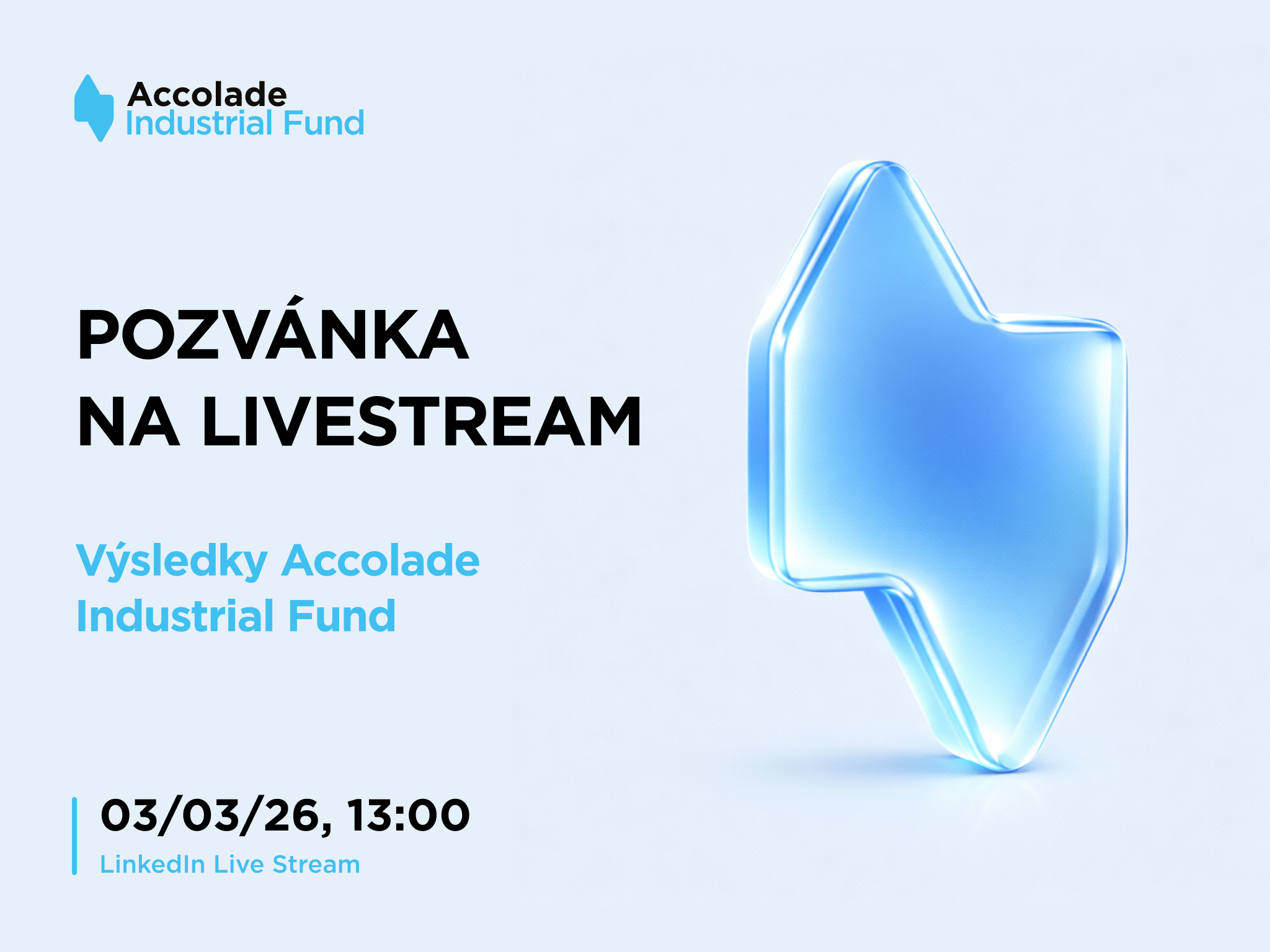 Accolade
Industrial Fund

POZVÁNKA NA LIVESTREAM

Výsledky Accolade Industrial Fund

03/03/26, 13:00

LinkedIn Live Stream